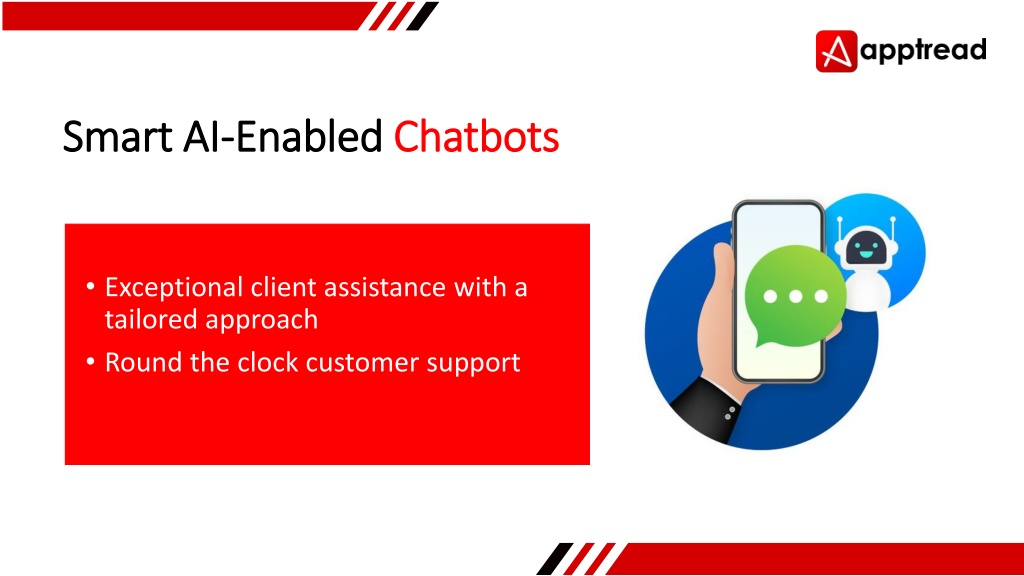 apptread

Smart AI-Enabled Chatbots

• Exceptional client assistance with a tailored approach
• Round the clock customer support